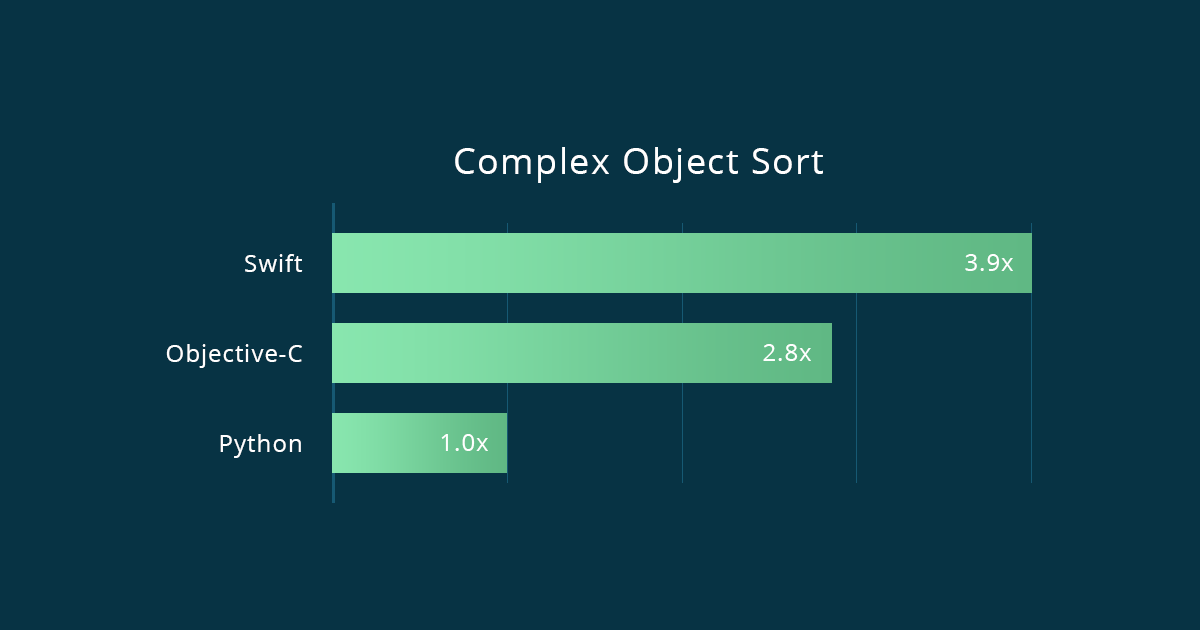 Complex Object Sort

Swift 3.9x

Objective-C 2.8x

Python 1.0x